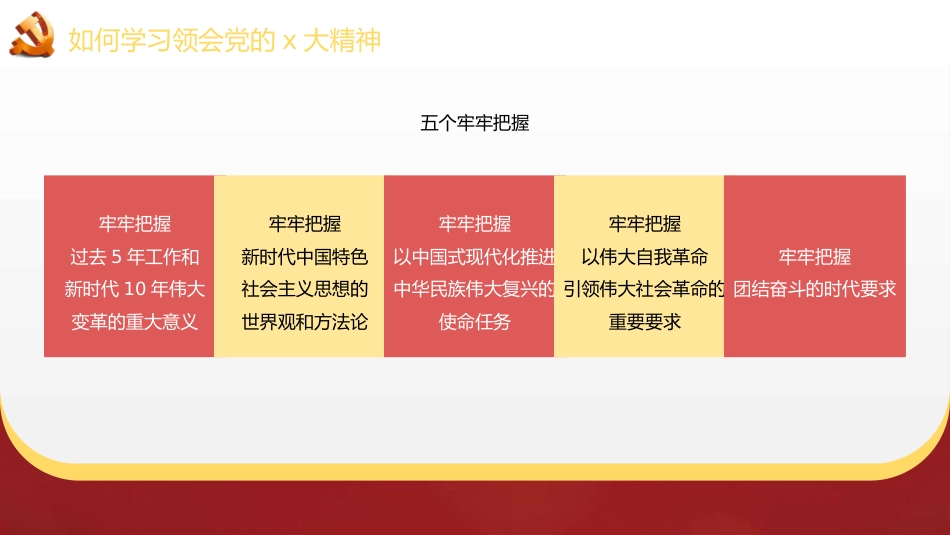 如何学习领会党的 x 大精神

五个牢牢把握

牢牢把握
过去 5 年工作和新时代 10 年伟大变革的重大意义

牢牢把握
新时代中国特色社会主义思想的世界观和方法论

牢牢把握
以中国式现代化推进中华民族伟大复兴的使命任务

牢牢把握
以伟大自我革命引领伟大社会革命的重要要求

牢牢把握
团结奋斗的时代要求